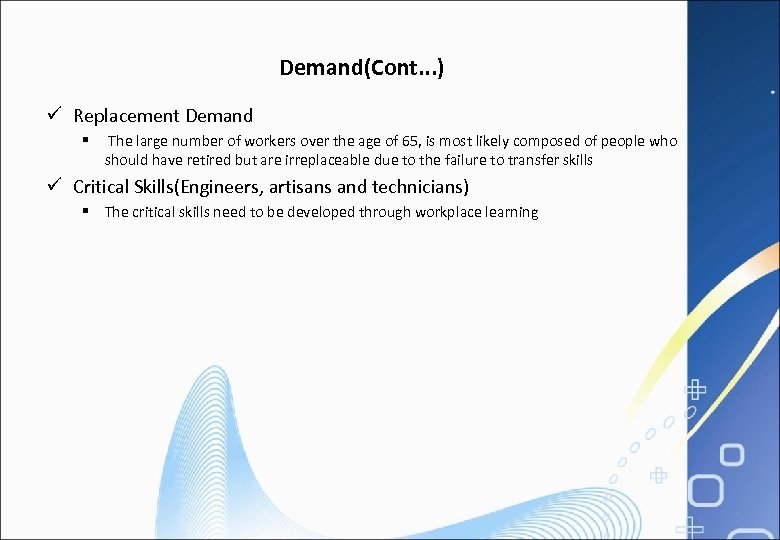 Demand(Cont...)

✓ Replacement Demand

▪ The large number of workers over the age of 65, is most likely composed of people who should have retired but are irreplaceable due to the failure to transfer skills

✓ Critical Skills(Engineers, artisans and technicians)

▪ The critical skills need to be developed through workplace learning